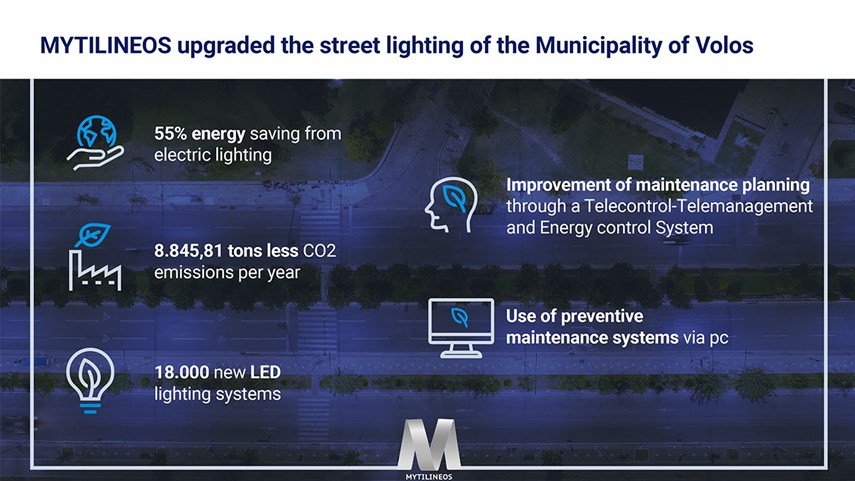 MYTILINEOS upgraded the street lighting of the Municipality of Volos

55% energy saving from electric lighting

8.845,81 tons less CO2 emissions per year

18.000 new LED lighting systems

Improvement of maintenance planning through a Telecontrol-Telemanagement and Energy control System

Use of preventive maintenance systems via pc

MYTILINEOS